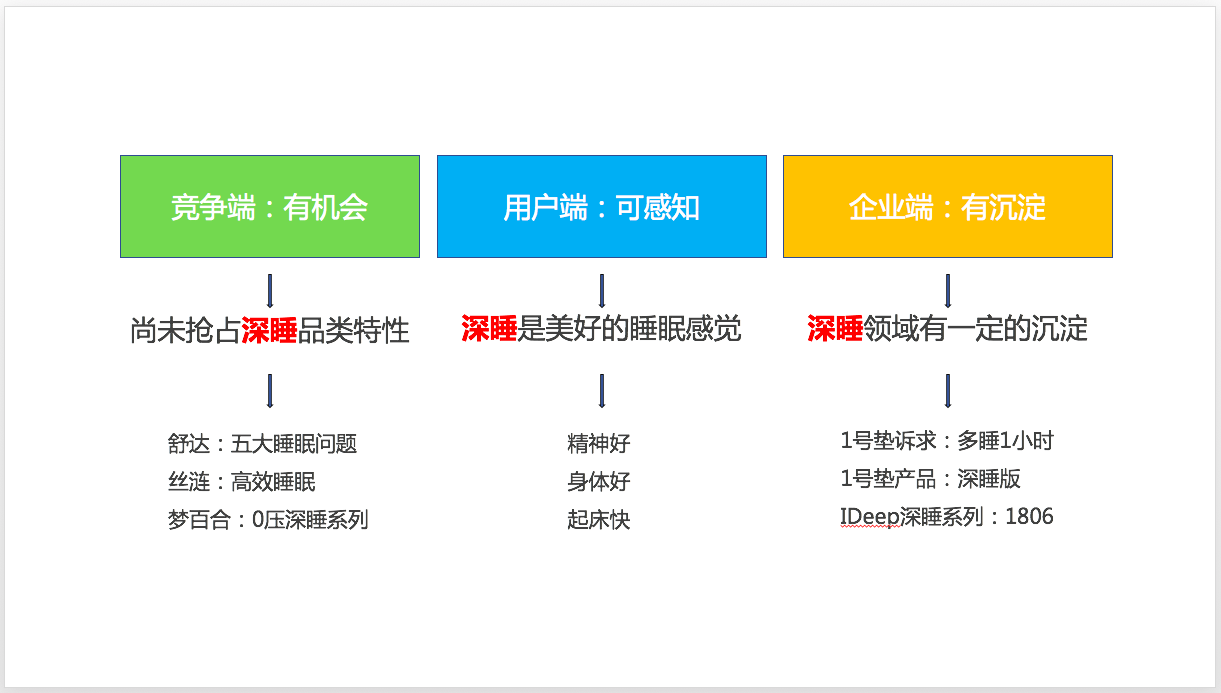 竞争端：有机会

尚未抢占深睡品类特性

舒达：五大睡眠问题
丝涟：高效睡眠
梦百合：0压深睡系列

用户端：可感知

深睡是美好的睡眠感觉

精神好
身体好
起床快

企业端：有沉淀

深睡领域有一定的沉淀

1号垫诉求：多睡1小时
1号垫产品：深睡版
IDeep深睡系列：1806